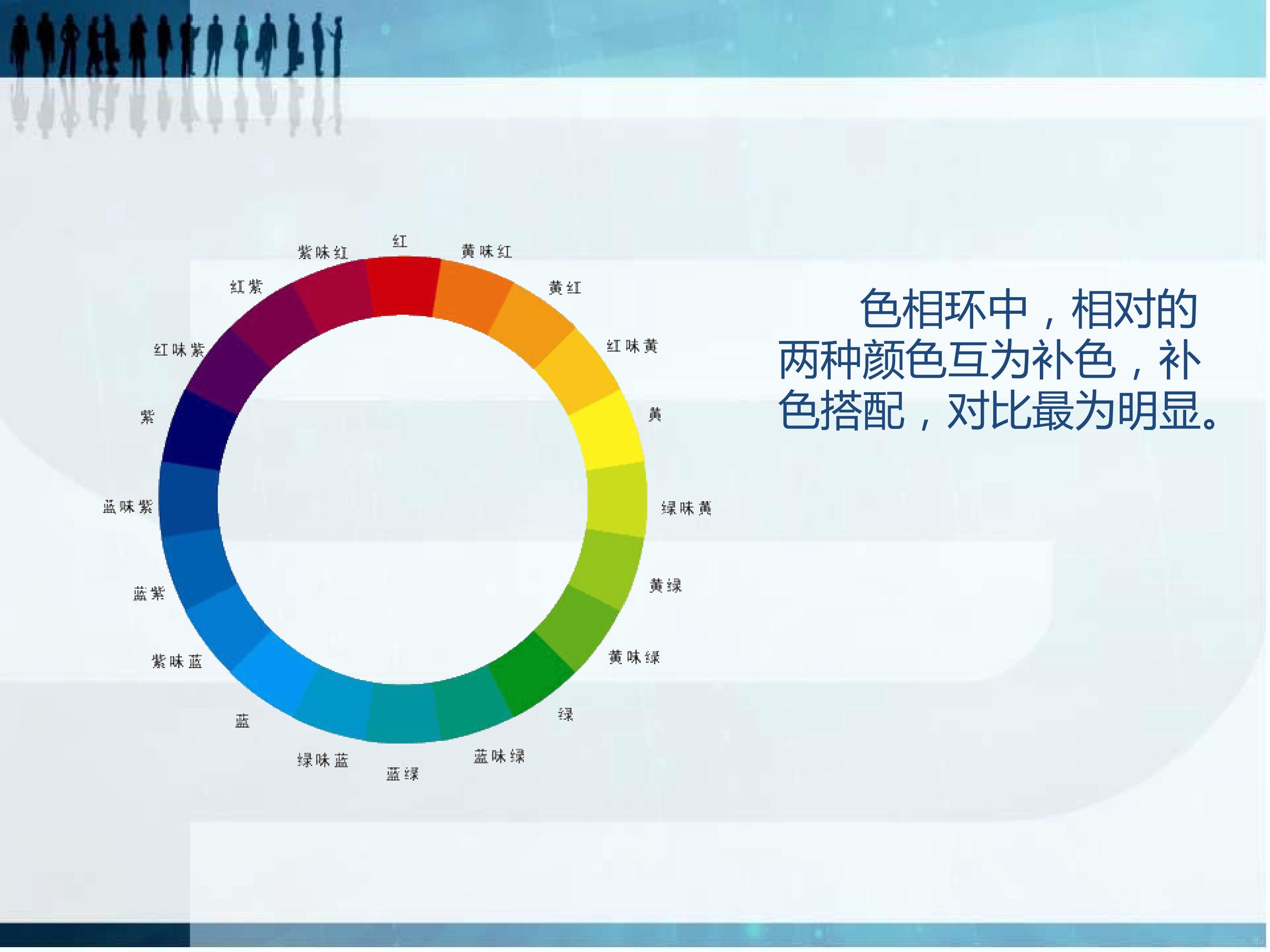 红
黄味红
黄红
红味黄
黄
绿味黄
黄绿
黄味绿
绿
蓝味绿
蓝绿
绿味蓝
蓝
紫味蓝
蓝紫
蓝味紫
紫
红味紫
红紫
紫味红

色相环中，相对的两种颜色互为补色，补色搭配，对比最为明显。